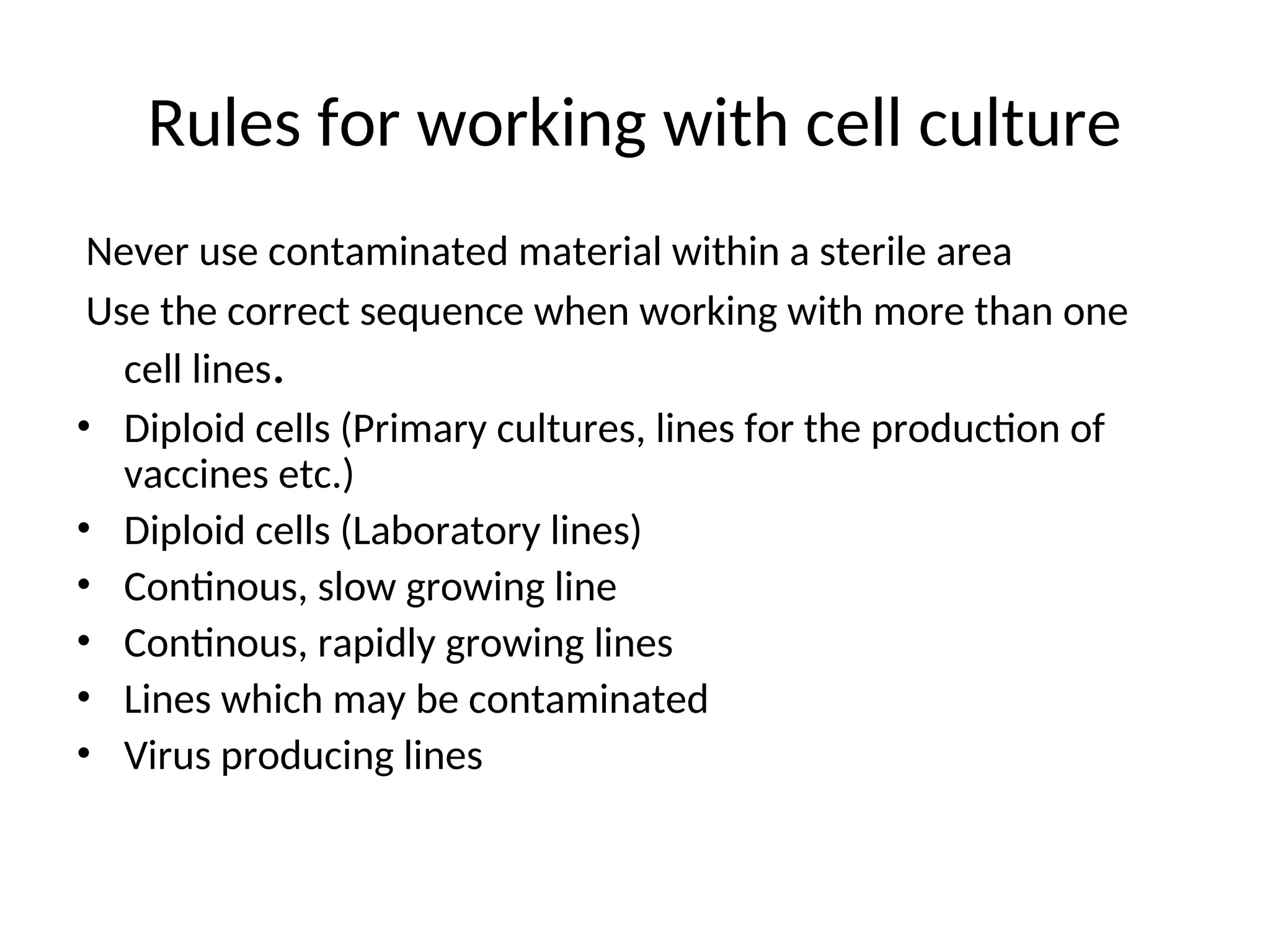 Rules for working with cell culture

Never use contaminated material within a sterile area

Use the correct sequence when working with more than one cell lines.

• Diploid cells (Primary cultures, lines for the production of vaccines etc.)
• Diploid cells (Laboratory lines)
• Continous, slow growing line
• Continous, rapidly growing lines
• Lines which may be contaminated
• Virus producing lines